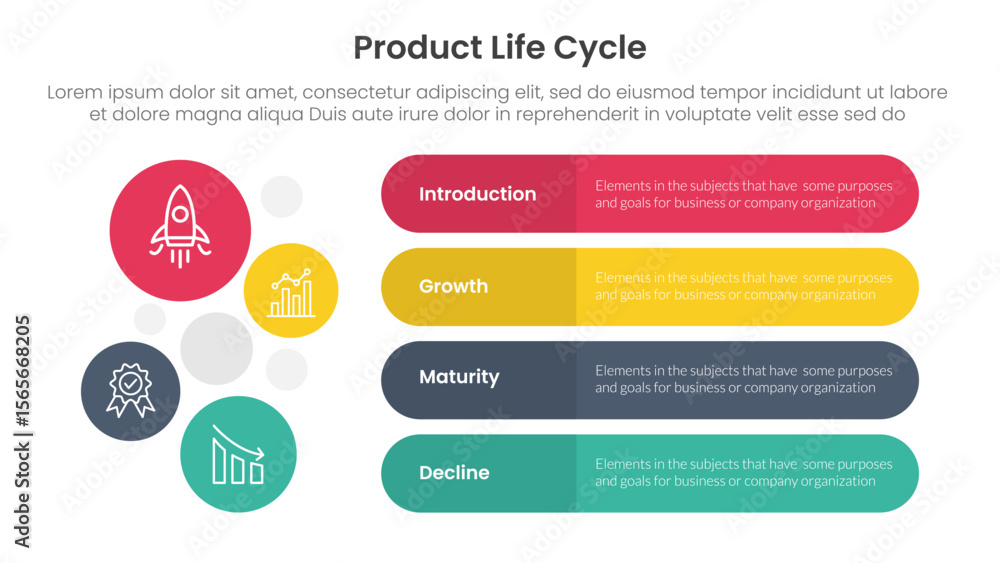 Product Life Cycle

Lorem ipsum dolor sit amet, consectetur adipiscing elit, sed do eiusmod tempor incididunt ut labore et dolore magna aliqua Duis aute irure dolor in reprehenderit in voluptate velit esse sed do

Introduction
Elements in the subjects that have some purposes and goals for business or company organization

Growth
Elements in the subjects that have some purposes and goals for business or company organization

Maturity
Elements in the subjects that have some purposes and goals for business or company organization

Decline
Elements in the subjects that have some purposes and goals for business or company organization

Adobe Stock | #1565668205